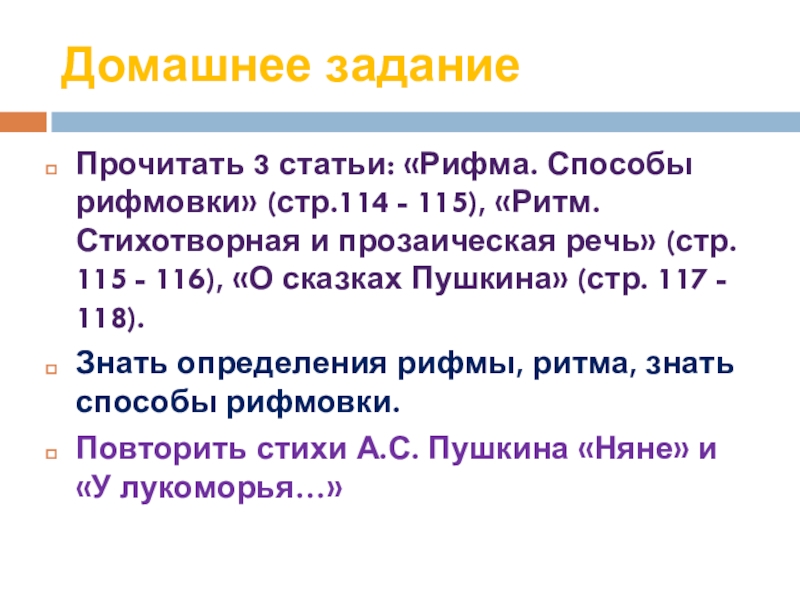 Домашнее задание

Прочитать 3 статьи: «Рифма. Способы рифмовки» (стр.114 - 115), «Ритм. Стихотворная и прозаическая речь» (стр. 115 - 116), «О сказках Пушкина» (стр. 117 - 118).

Знать определения рифмы, ритма, знать способы рифмовки.

Повторить стихи А.С. Пушкина «Няне» и «У лукоморья…»